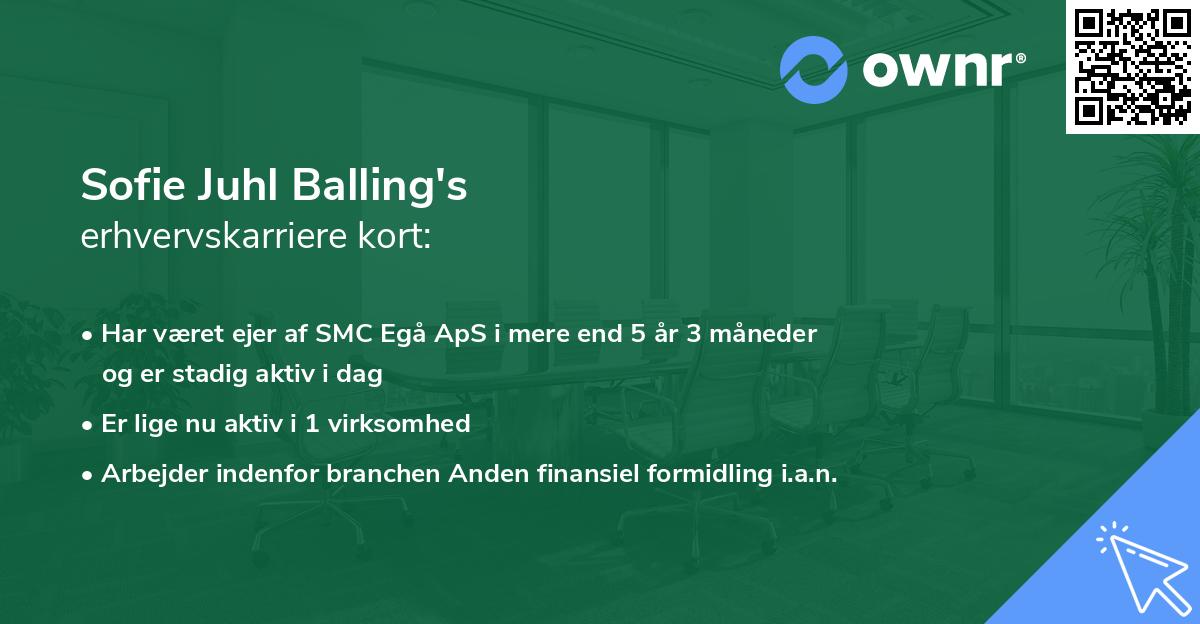 ownr®

Sofie Juhl Balling's
erhvervskarriere kort:

• Har været ejer af SMC Egå ApS i mere end 5 år 3 måneder og er stadig aktiv i dag

• Er lige nu aktiv i 1 virksomhed

• Arbejder indenfor branchen Anden finansiel formidling i.a.n.